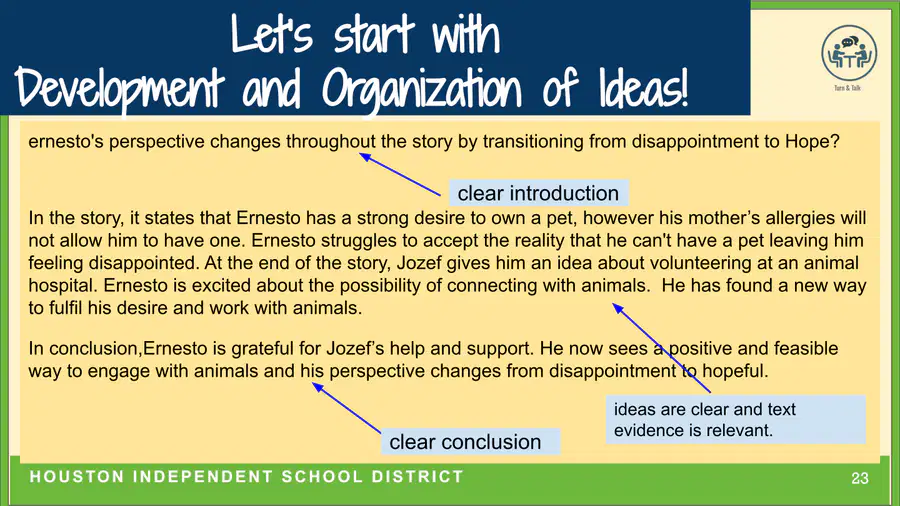 Let's start with Development and Organization of Ideas!

Turn & Talk

ernesto's perspective changes throughout the story by transitioning from disappointment to Hope?

clear introduction

In the story, it states that Ernesto has a strong desire to own a pet, however his mother's allergies will not allow him to have one. Ernesto struggles to accept the reality that he can't have a pet leaving him feeling disappointed. At the end of the story, Jozef gives him an idea about volunteering at an animal hospital. Ernesto is excited about the possibility of connecting with animals. He has found a new way to fulfil his desire and work with animals.

In conclusion,Ernesto is grateful for Jozef's help and support. He now sees a positive and feasible way to engage with animals and his perspective changes from disappointment to hopeful.

ideas are clear and text evidence is relevant.

clear conclusion

HOUSTON INDEPENDENT SCHOOL DISTRICT

23